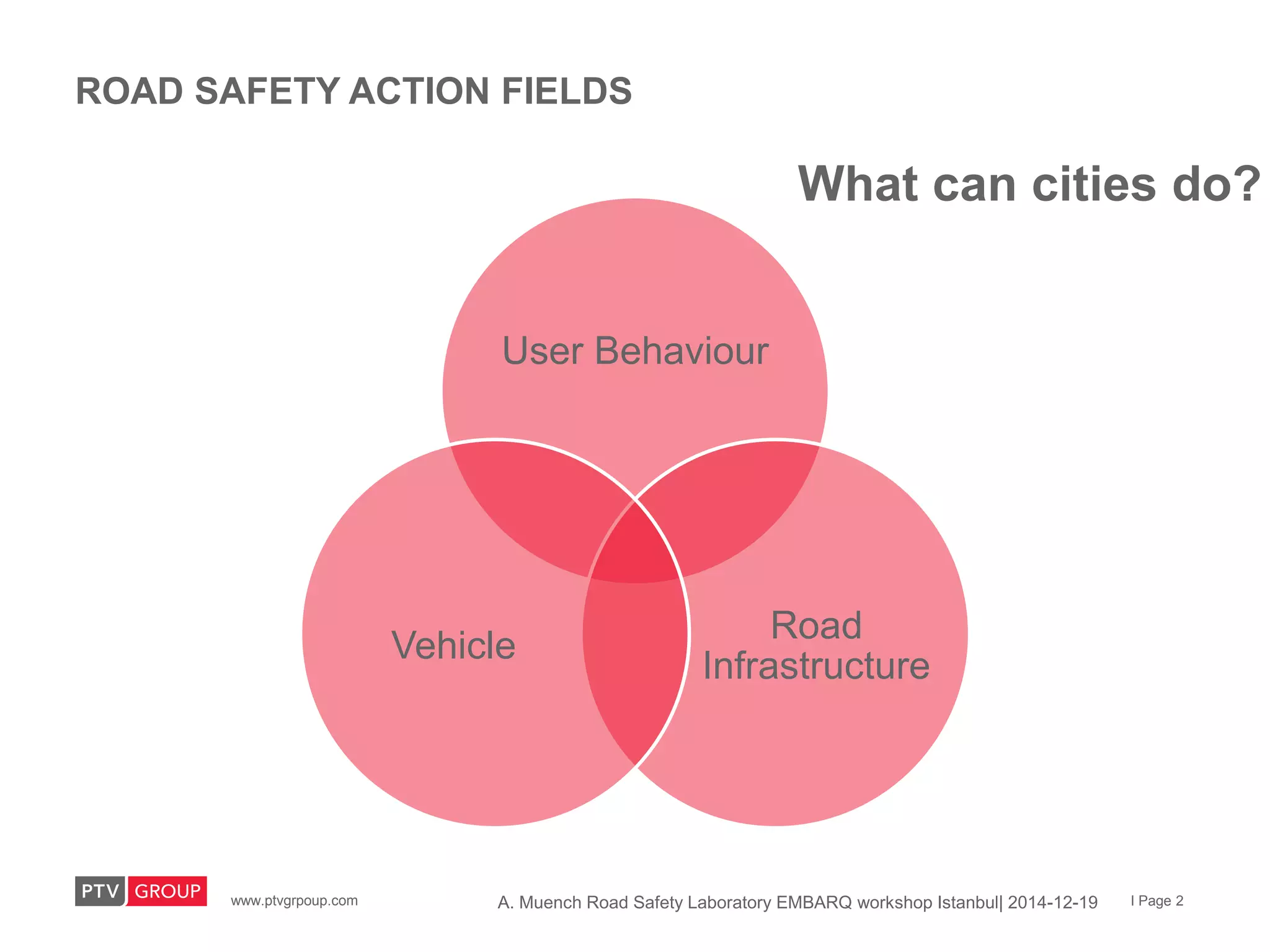 ROAD SAFETY ACTION FIELDS

What can cities do?

User Behaviour

Vehicle

Road Infrastructure

PTV GROUP

www.ptvgrpoup.com

A. Muench Road Safety Laboratory EMBARQ workshop Istanbul| 2014-12-19

I Page 2